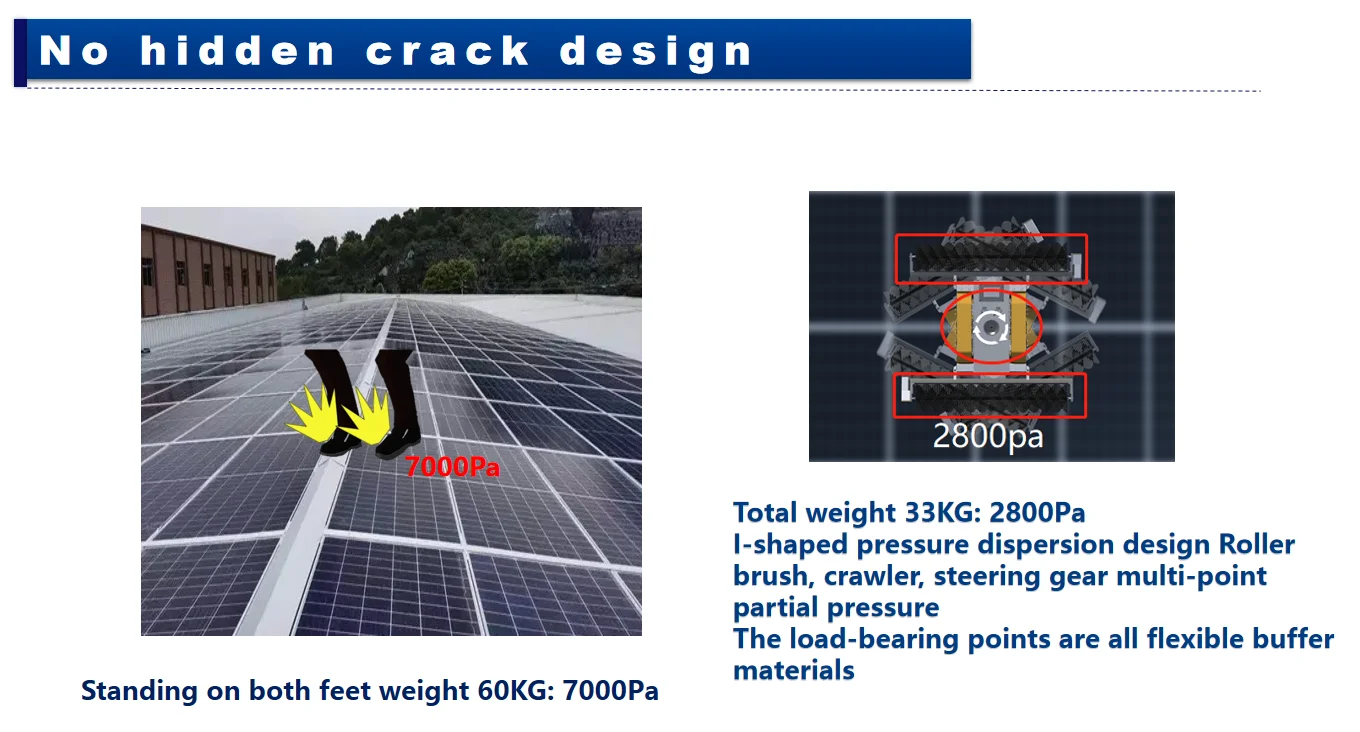 No hidden crack design

7000Pa

Standing on both feet weight 60KG: 7000Pa

2800pa

Total weight 33KG: 2800Pa
I-shaped pressure dispersion design Roller brush, crawler, steering gear multi-point partial pressure
The load-bearing points are all flexible buffer materials